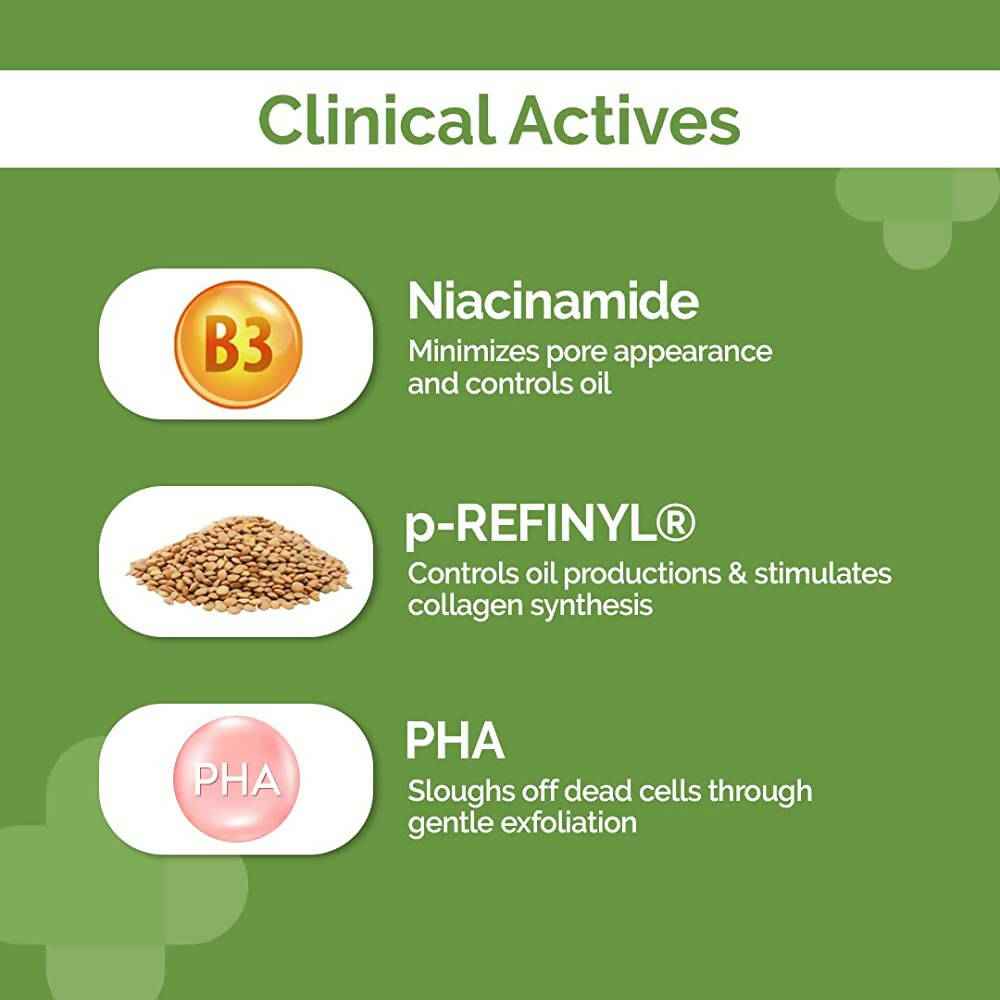 Clinical Actives

B3

Niacinamide
Minimizes pore appearance and controls oil

p-REFINYL®
Controls oil productions & stimulates collagen synthesis

PHA

PHA
Sloughs off dead cells through gentle exfoliation